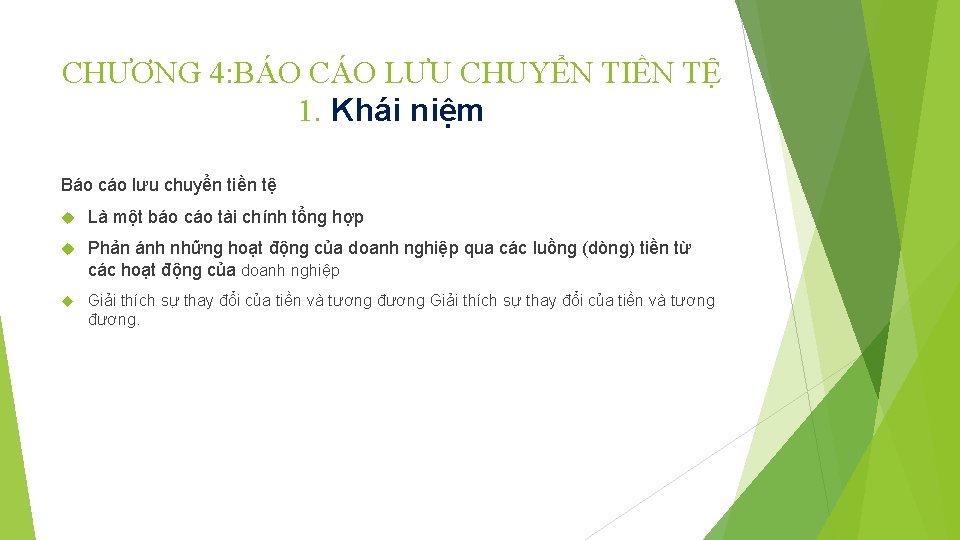 CHƯƠNG 4:BÁO CÁO LƯU CHUYỂN TIỀN TỆ
1. Khái niệm

Báo cáo lưu chuyển tiền tệ

Là một báo cáo tài chính tổng hợp

Phản ánh những hoạt động của doanh nghiệp qua các luồng (dòng) tiền từ các hoạt động của doanh nghiệp

Giải thích sự thay đổi của tiền và tương đương Giải thích sự thay đổi của tiền và tương đương.